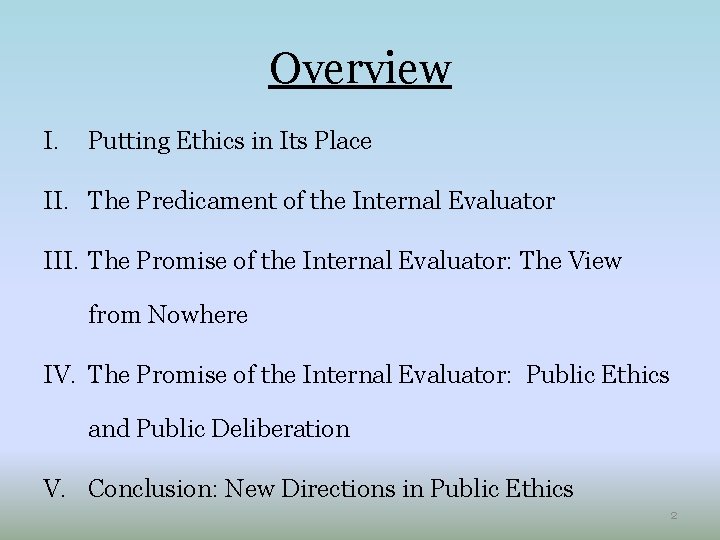 Overview

I. Putting Ethics in Its Place

II. The Predicament of the Internal Evaluator

III. The Promise of the Internal Evaluator: The View from Nowhere

IV. The Promise of the Internal Evaluator: Public Ethics and Public Deliberation

V. Conclusion: New Directions in Public Ethics

2